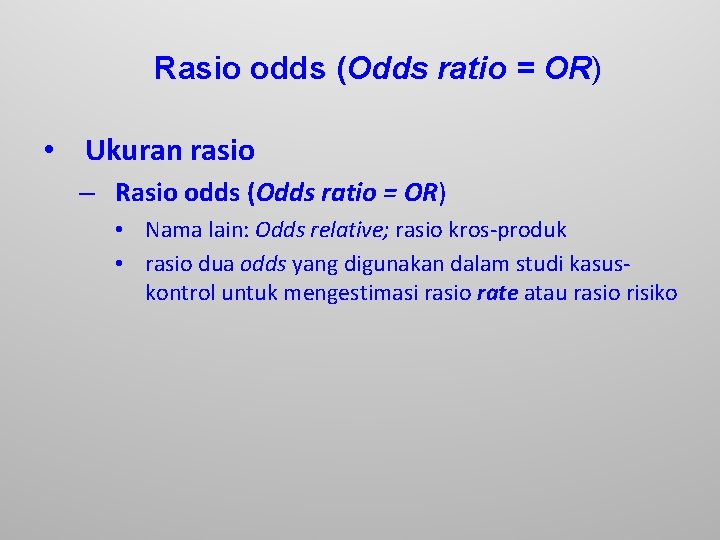 Rasio odds (Odds ratio = OR)

• Ukuran rasio
– Rasio odds (Odds ratio = OR)
• Nama lain: Odds relative; rasio kros-produk
• rasio dua odds yang digunakan dalam studi kasus-kontrol untuk mengestimasi rasio rate atau rasio risiko